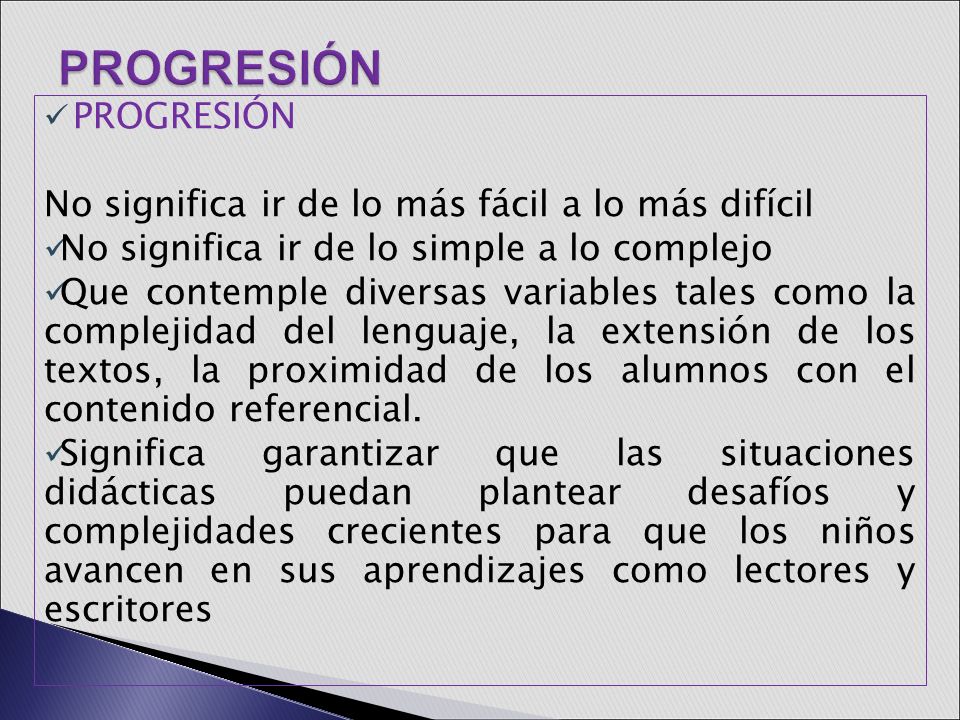 PROGRESIÓN

✓PROGRESIÓN

No significa ir de lo más fácil a lo más difícil

✓No significa ir de lo simple a lo complejo

✓Que contemple diversas variables tales como la complejidad del lenguaje, la extensión de los textos, la proximidad de los alumnos con el contenido referencial.

✓Significa garantizar que las situaciones didácticas puedan plantear desafíos y complejidades crecientes para que los niños avancen en sus aprendizajes como lectores y escritores